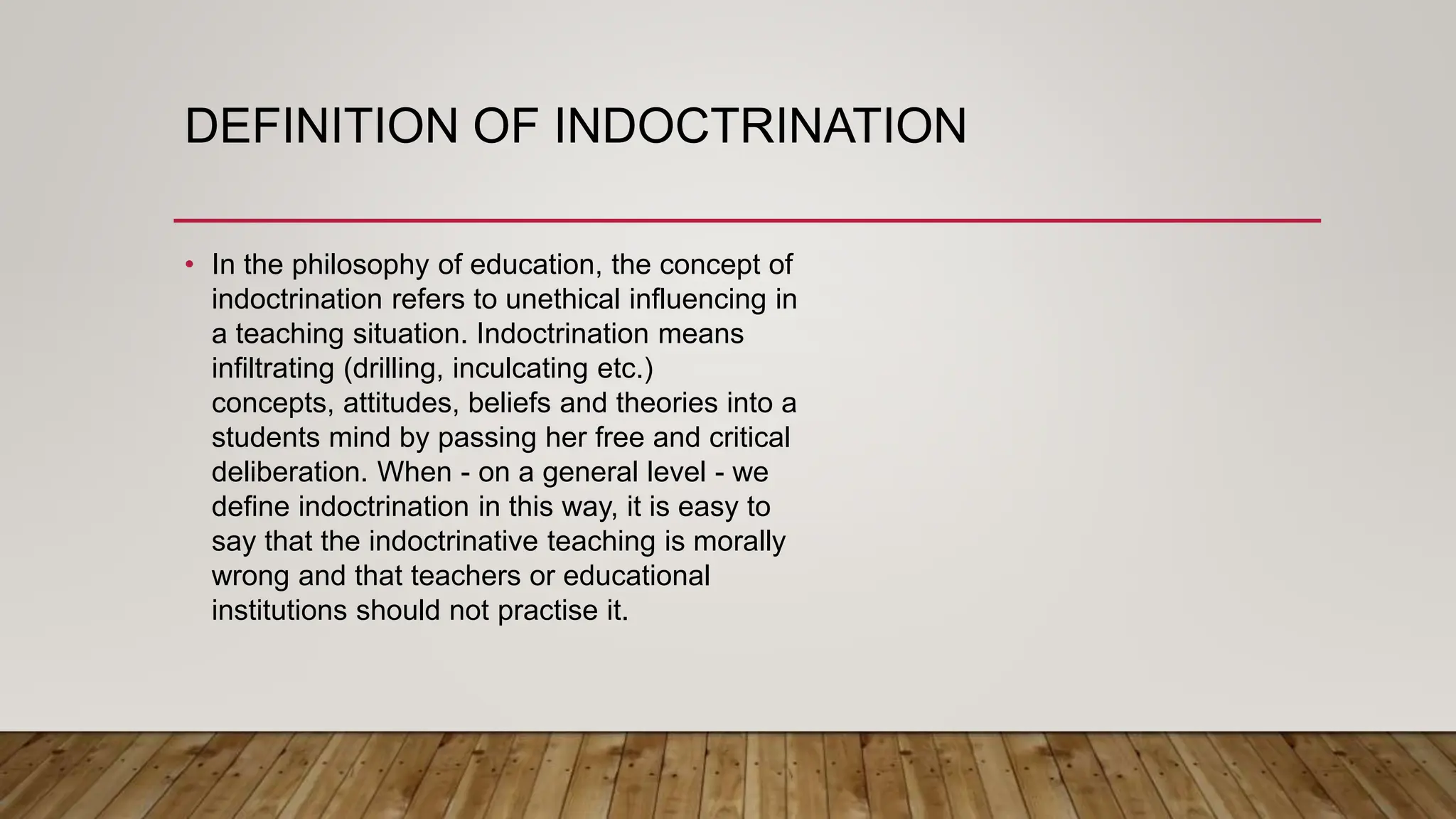 DEFINITION OF INDOCTRINATION

• In the philosophy of education, the concept of indoctrination refers to unethical influencing in a teaching situation. Indoctrination means infiltrating (drilling, inculcating etc.) concepts, attitudes, beliefs and theories into a students mind by passing her free and critical deliberation. When - on a general level - we define indoctrination in this way, it is easy to say that the indoctrinative teaching is morally wrong and that teachers or educational institutions should not practise it.